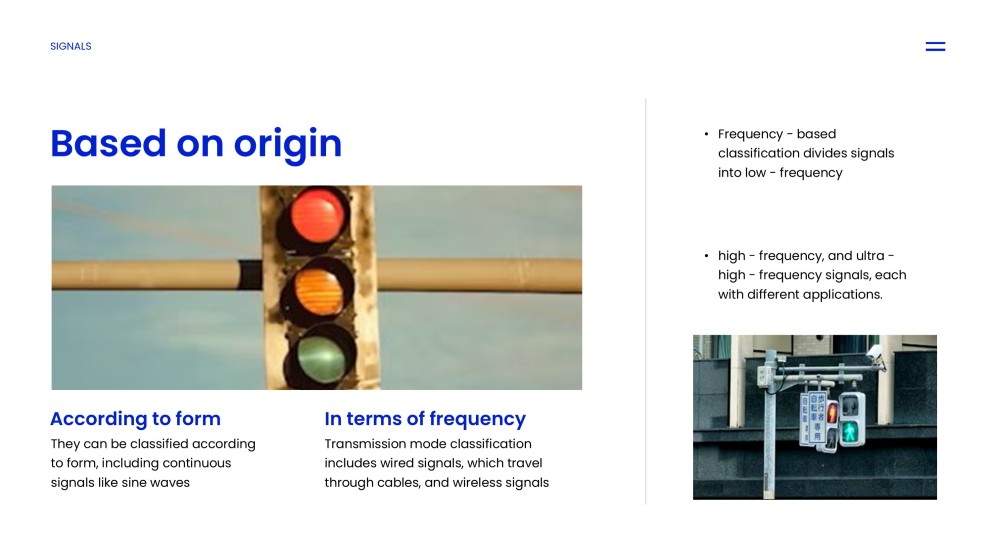 SIGNALS

Based on origin

According to form
They can be classified according to form, including continuous signals like sine waves

In terms of frequency
Transmission mode classification includes wired signals, which travel through cables, and wireless signals

• Frequency - based classification divides signals into low - frequency

• high - frequency, and ultra - high - frequency signals, each with different applications.